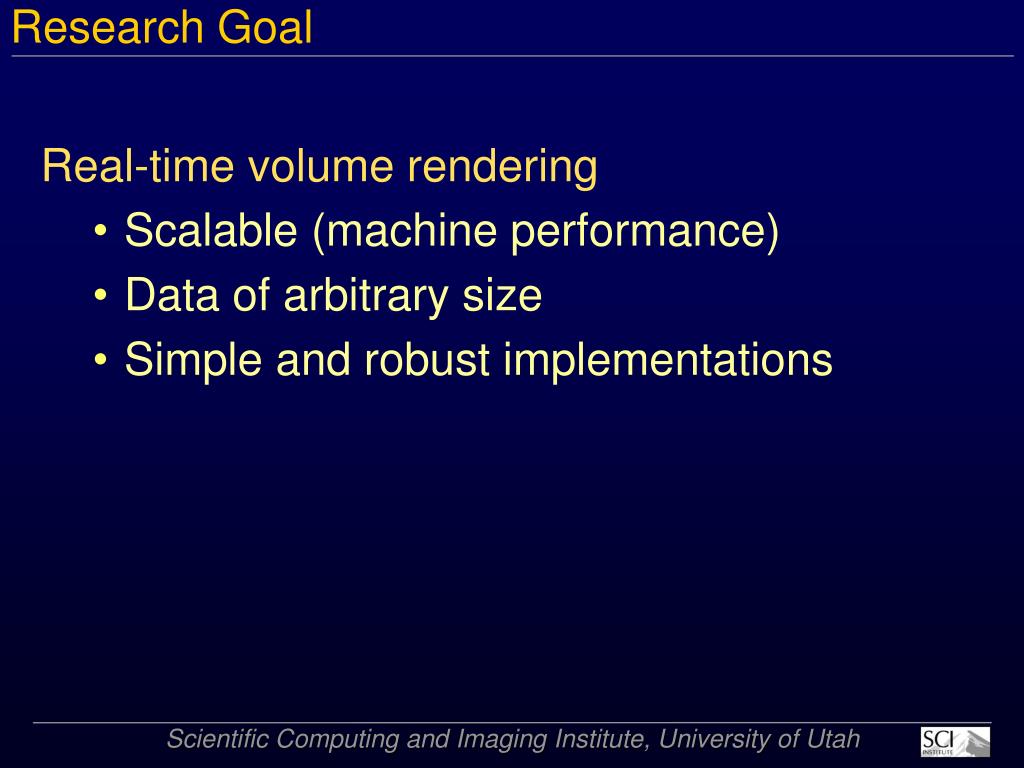 Research Goal

Real-time volume rendering

• Scalable (machine performance)
• Data of arbitrary size
• Simple and robust implementations

Scientific Computing and Imaging Institute, University of Utah

SCI INSTITUTE